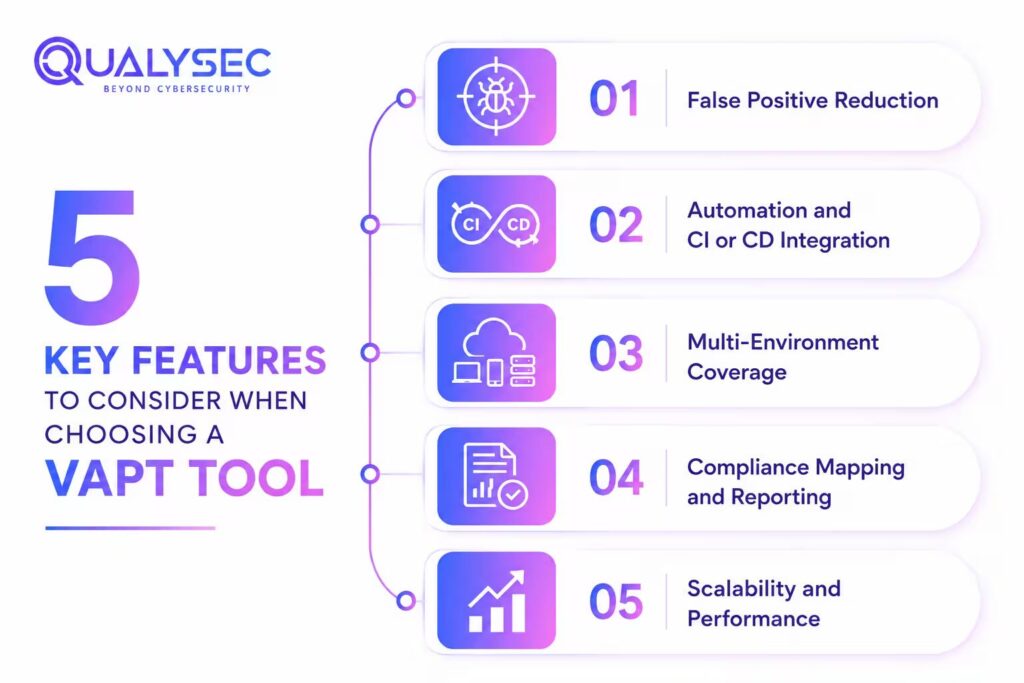 QUALYSEC
BEYOND CYBERSECURITY

5
KEY FEATURES
TO CONSIDER WHEN CHOOSING A
VAPT TOOL

01 False Positive Reduction

CI CD
02 Automation and CI or CD Integration

03 Multi-Environment Coverage

04 Compliance Mapping and Reporting

05 Scalability and Performance